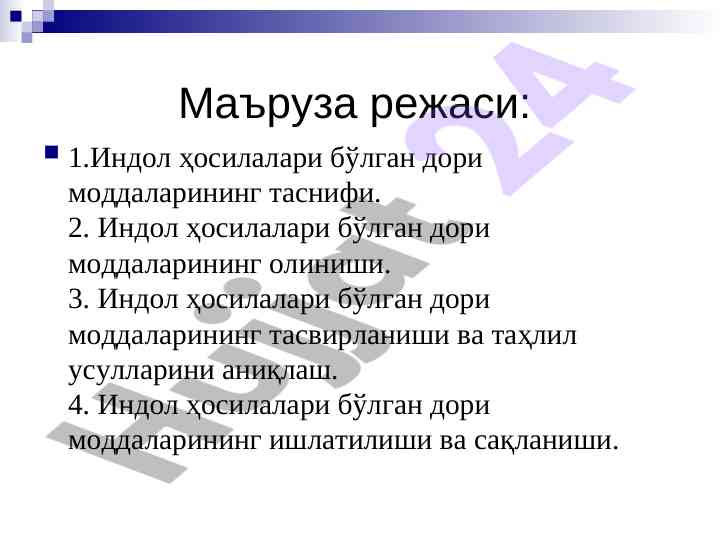 Маъруза режаси:

1.Индол ҳосилалари бўлган дори моддаларининг таснифи.
2. Индол ҳосилалари бўлган дори моддаларининг олиниши.
3. Индол ҳосилалари бўлган дори моддаларининг тасвирланиши ва таҳлил усулларини аниқлаш.
4. Индол ҳосилалари бўлган дори моддаларининг ишлатилиши ва сақланиши.

Hujjat 24